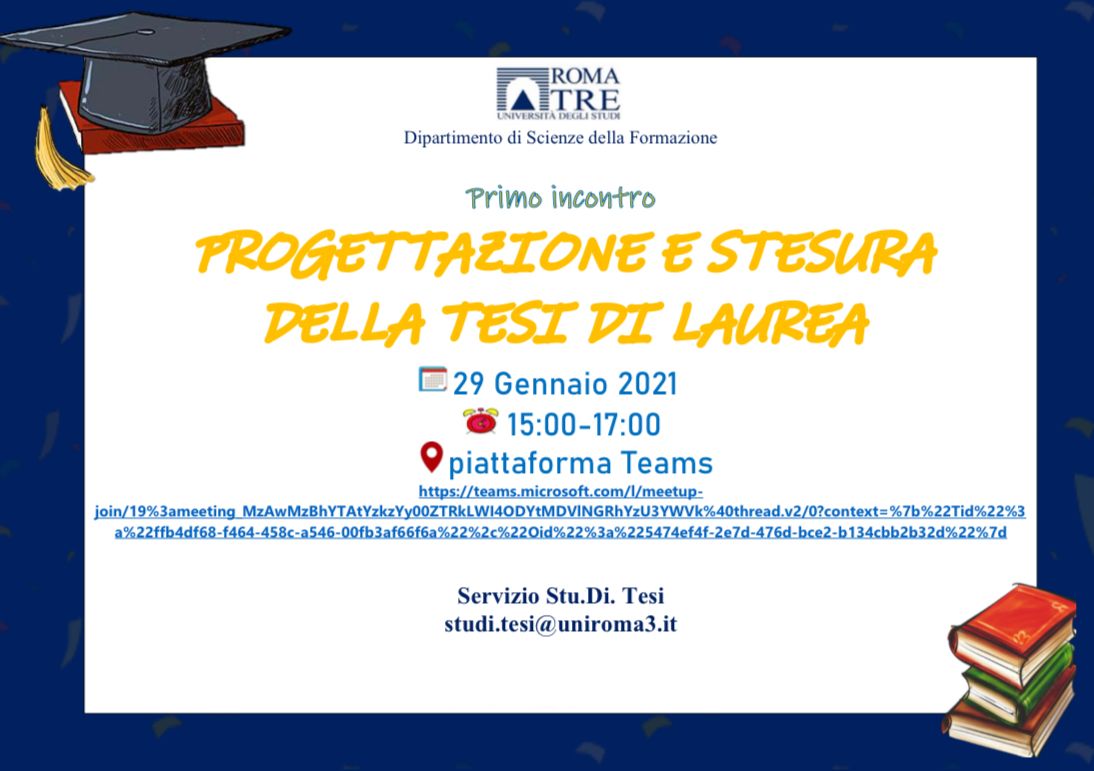 ROMA TRE
UNIVERSITÀ DEGLI STUDI
Dipartimento di Scienze della Formazione

Primo incontro

PROGETTAZIONE E STESURA DELLA TESI DI LAUREA

29 Gennaio 2021
15:00-17:00
piattaforma Teams
https://teams.microsoft.com/l/meetup-join/19%3ameeting_MzAwMzBhYTAtYzkzYy00ZTRkLWI4ODYtMDVlNGRhYzU3YWVk%40thread.v2/0?context=%7b%22Tid%22%3a%22ffb4df68-f464-458c-a546-00fb3af66f6a%22%2c%22Oid%22%3a%225474ef4f-2e7d-476d-bce2-b134cbb2b32d%22%7d

Servizio Stu.Di. Tesi
studi.tesi@uniroma3.it